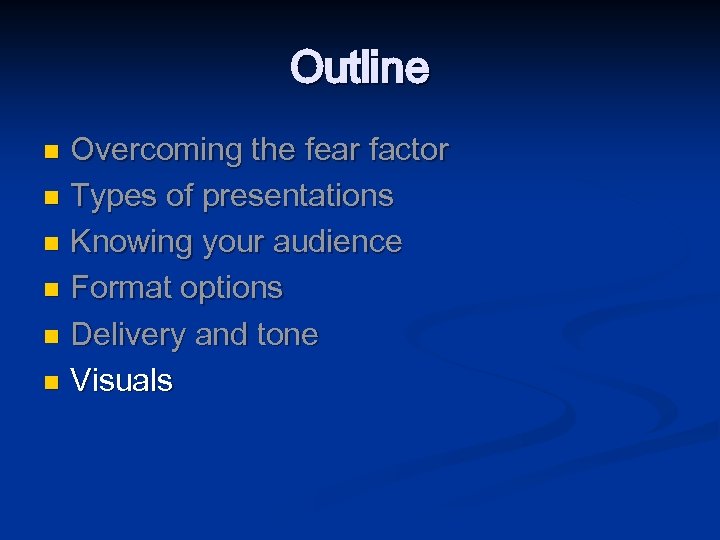 Outline

- Overcoming the fear factor
- Types of presentations
- Knowing your audience
- Format options
- Delivery and tone
- Visuals